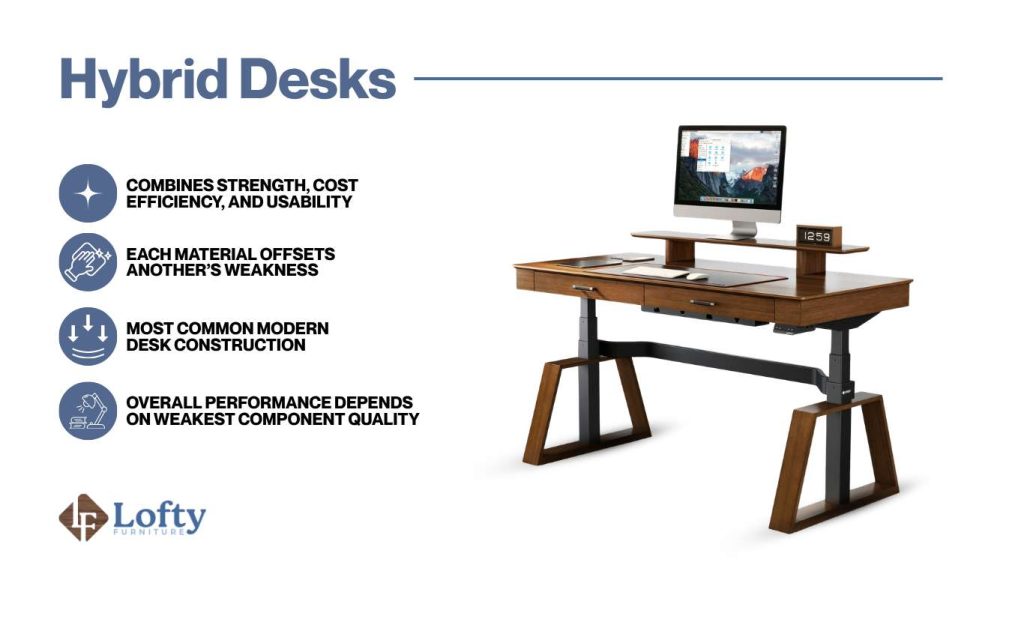 Hybrid Desks

COMBINES STRENGTH, COST EFFICIENCY, AND USABILITY

EACH MATERIAL OFFSETS ANOTHER'S WEAKNESS

MOST COMMON MODERN DESK CONSTRUCTION

OVERALL PERFORMANCE DEPENDS ON WEAKEST COMPONENT QUALITY

1259

LF Lofty FURNITURE